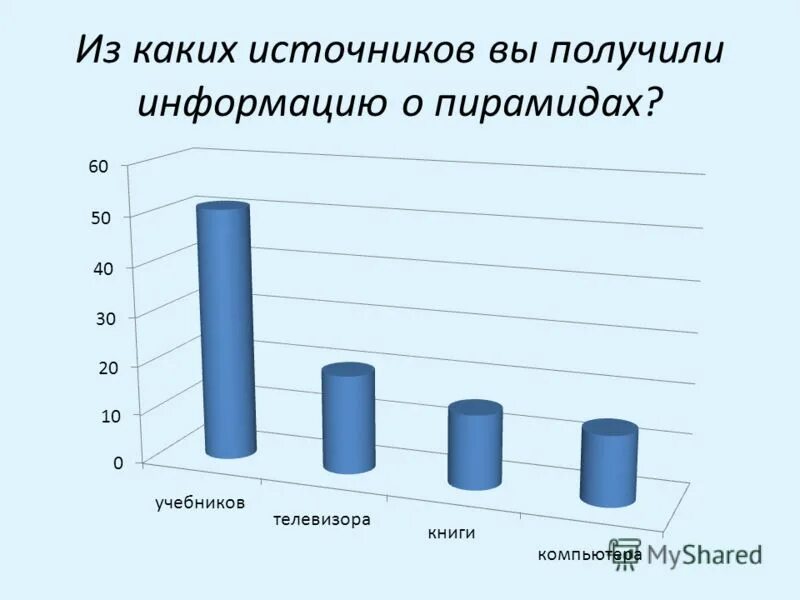 Из каких источников вы получили информацию о пирамидах?

60
50
40
30
20
10
0

учебников
телевизора
книги
компьютера

MyShared